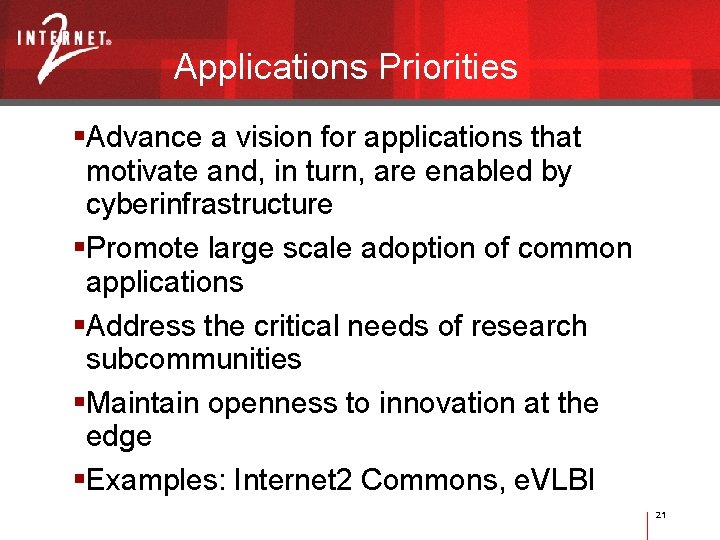 INTERNET® 2

Applications Priorities

▪Advance a vision for applications that motivate and, in turn, are enabled by cyberinfrastructure

▪Promote large scale adoption of common applications

▪Address the critical needs of research subcommunities

▪Maintain openness to innovation at the edge

▪Examples: Internet2 Commons, eVLBI

21